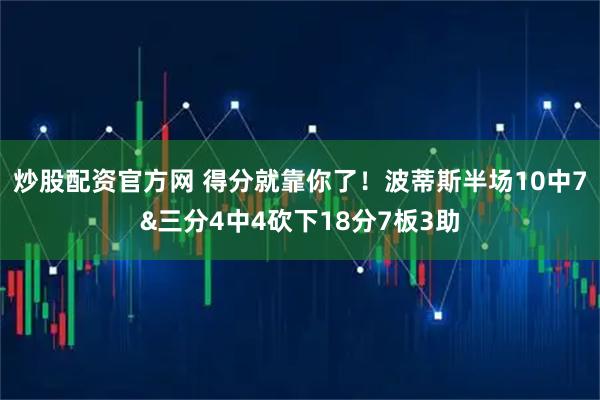 炒股配资官方网 得分就靠你了！波蒂斯半场10中7&三分4中4砍下18分7板3助